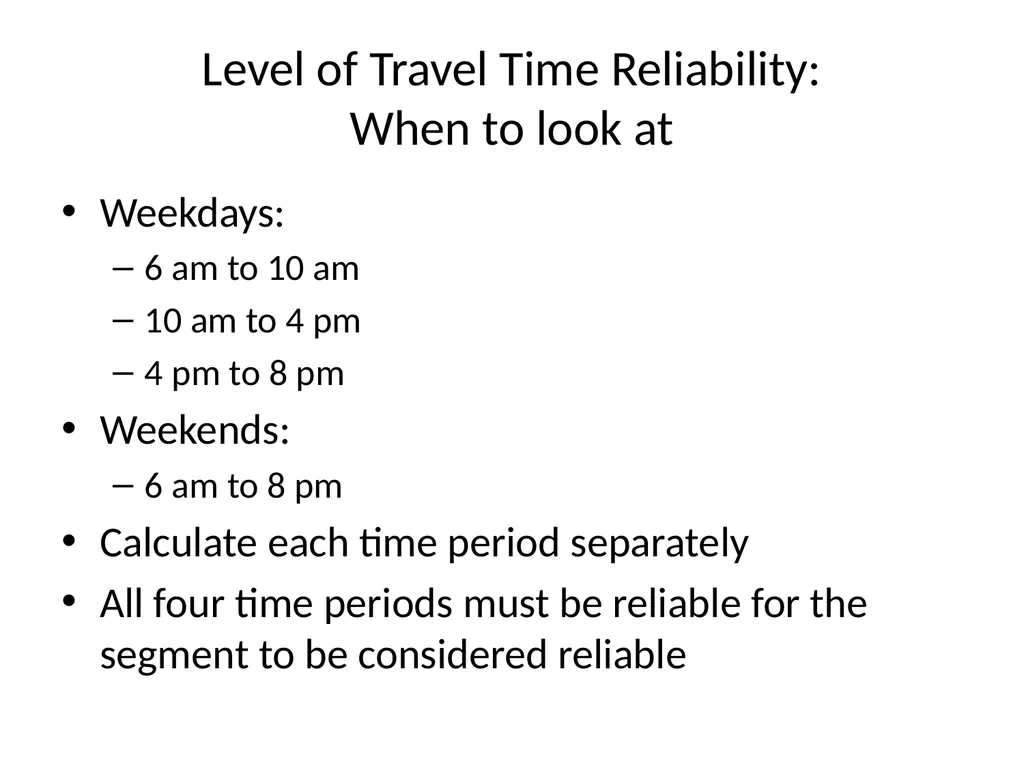 Level of Travel Time Reliability:
When to look at

• Weekdays:
– 6 am to 10 am
– 10 am to 4 pm
– 4 pm to 8 pm
• Weekends:
– 6 am to 8 pm
• Calculate each time period separately
• All four time periods must be reliable for the segment to be considered reliable